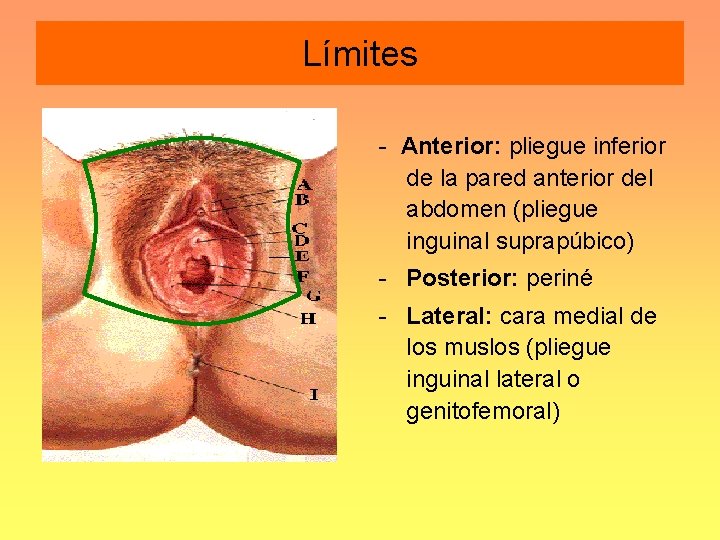 Límites

A
B
C
D
E
F
G
H
I

- **Anterior:** pliegue inferior de la pared anterior del abdomen (pliegue inguinal suprapúbico)

- **Posterior:** periné

- **Lateral:** cara medial de los muslos (pliegue inguinal lateral o genitofemoral)